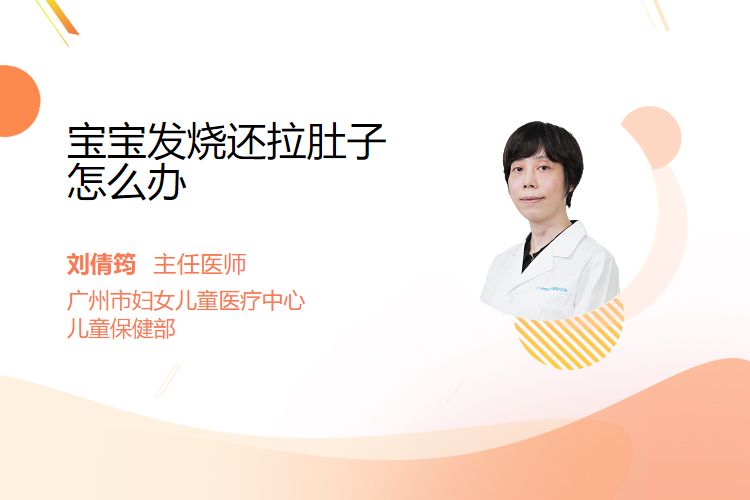 宝宝发烧还拉肚子怎么办

刘倩筠 主任医师

广州市妇女儿童医疗中心
儿童保健部